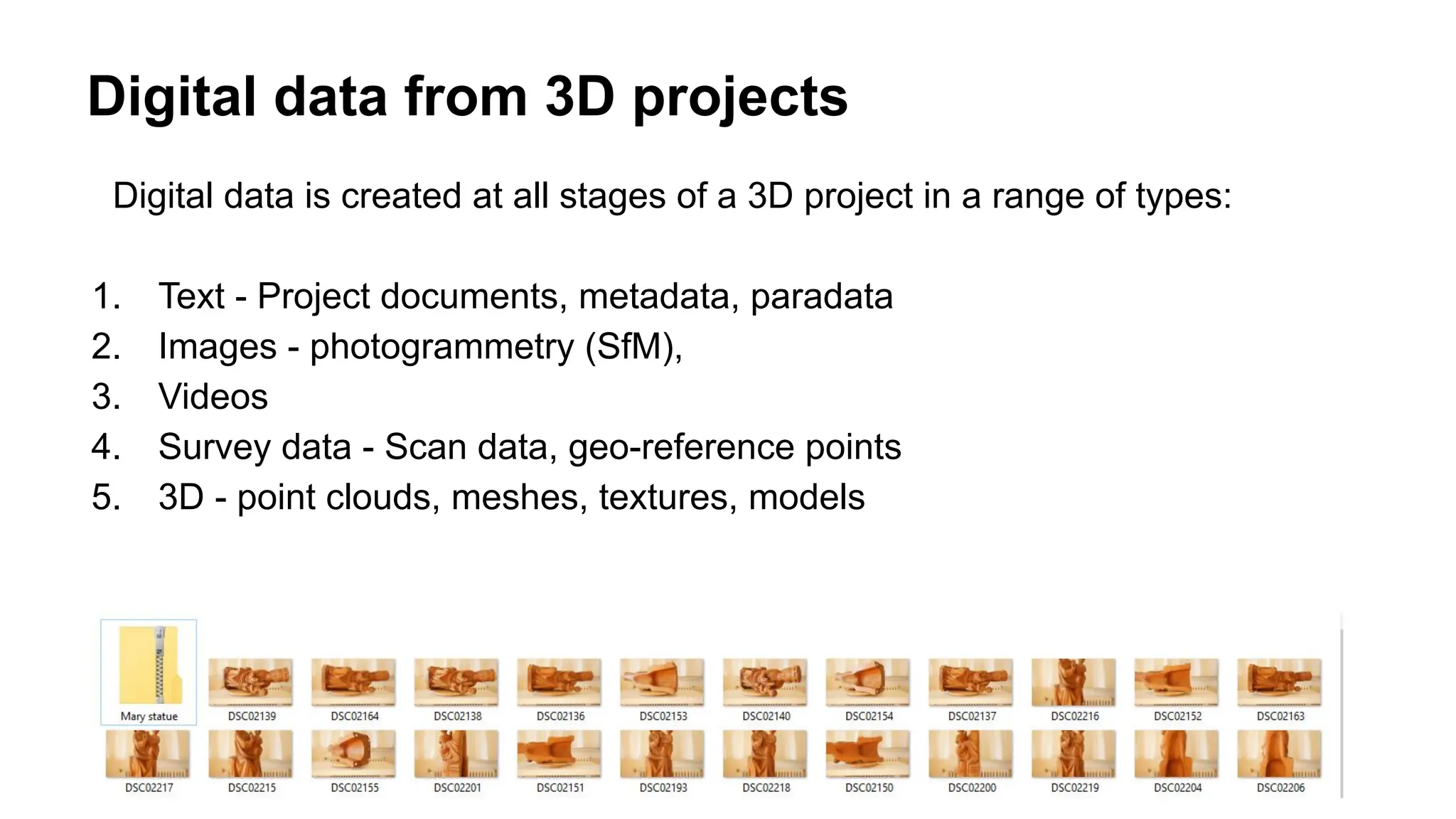 Digital data from 3D projects

Digital data is created at all stages of a 3D project in a range of types:

1. Text - Project documents, metadata, paradata
2. Images - photogrammetry (SfM),
3. Videos
4. Survey data - Scan data, geo-reference points
5. 3D - point clouds, meshes, textures, models

Mary statue DSC02139 DSC02164 DSC02138 DSC02136 DSC02153 DSC02140 DSC02154 DSC02137 DSC02216 DSC02152 DSC02163
DSC02217 DSC02215 DSC02155 DSC02201 DSC02151 DSC02193 DSC02218 DSC02150 DSC02200 DSC02219 DSC02204 DSC02206